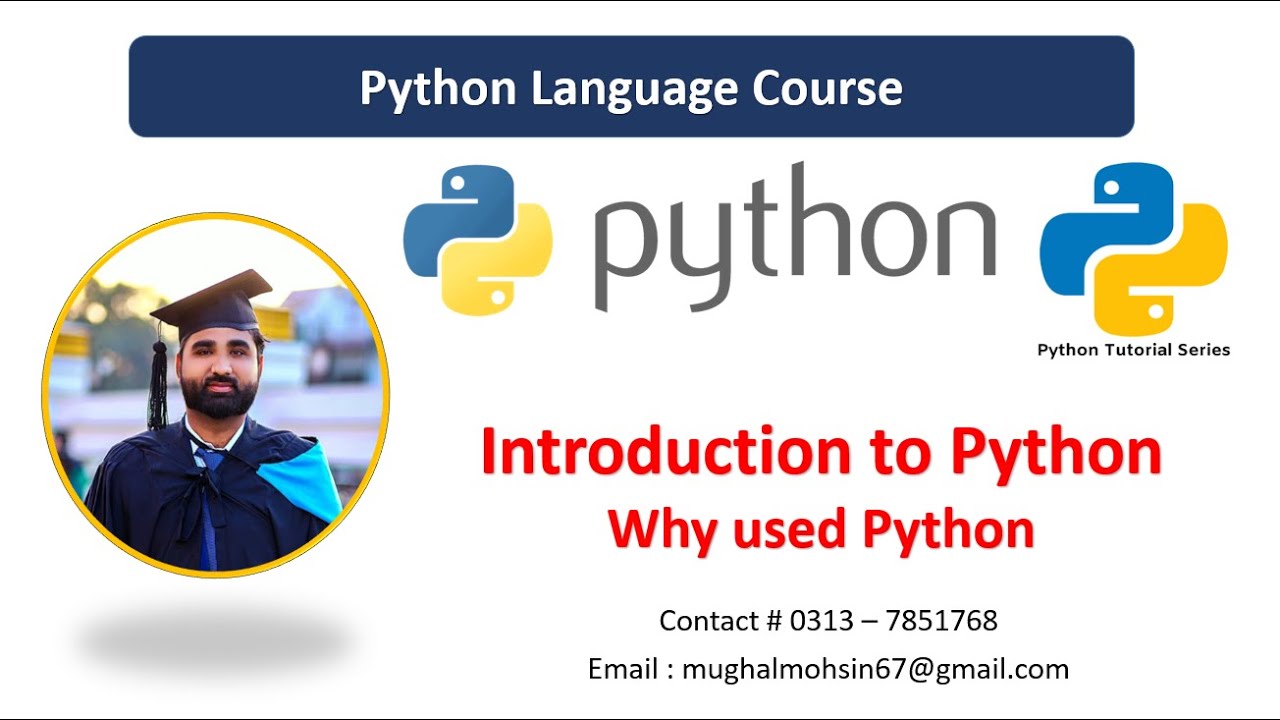 Python Language Course

python

Python Tutorial Series

Introduction to Python
Why used Python

Contact # 0313 – 7851768
Email : mughalmohsin67@gmail.com